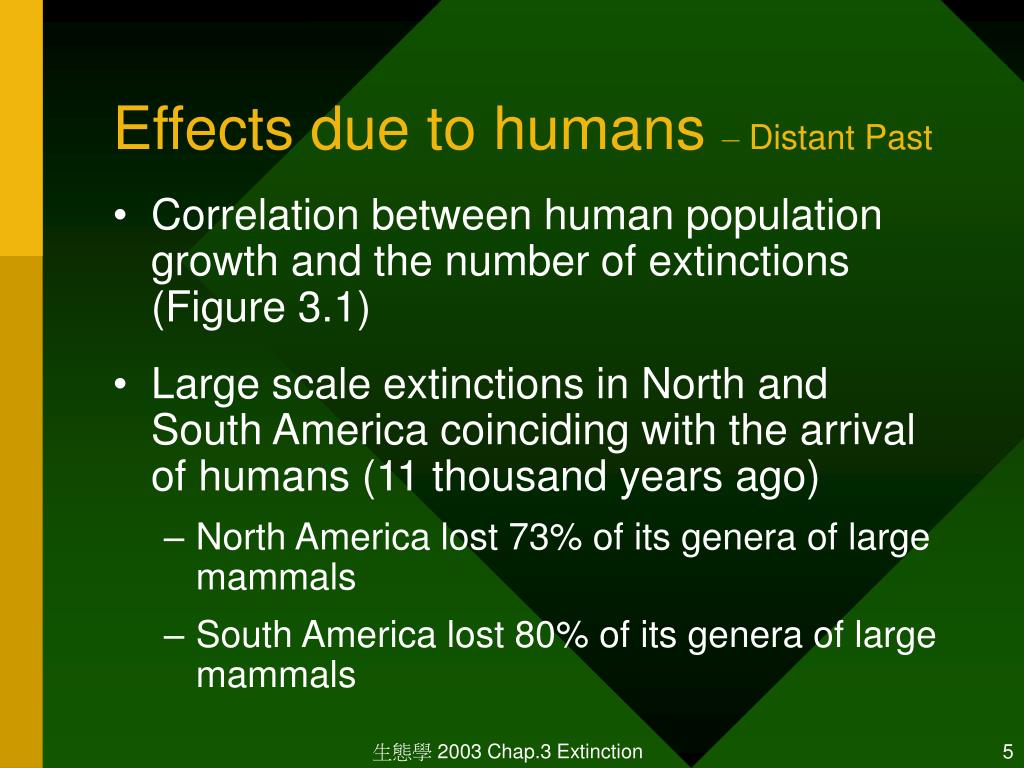 Effects due to humans – Distant Past

• Correlation between human population growth and the number of extinctions (Figure 3.1)

• Large scale extinctions in North and South America coinciding with the arrival of humans (11 thousand years ago)

– North America lost 73% of its genera of large mammals

– South America lost 80% of its genera of large mammals

生態學 2003 Chap.3 Extinction

5